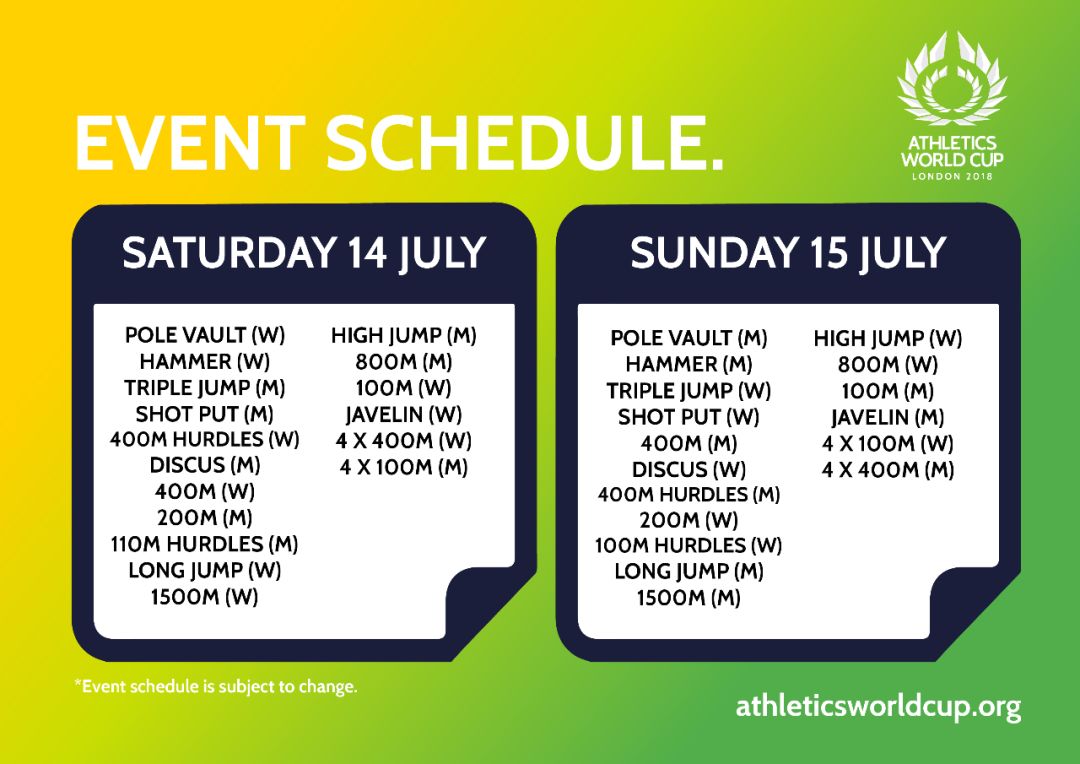 EVENT SCHEDULE.

ATHLETICS WORLD CUP
LONDON 2018

SATURDAY 14 JULY

POLE VAULT (W)
HAMMER (W)
TRIPLE JUMP (M)
SHOT PUT (M)
400M HURDLES (W)
DISCUS (M)
400M (W)
200M (M)
110M HURDLES (M)
LONG JUMP (W)
1500M (W)

HIGH JUMP (M)
800M (M)
100M (W)
JAVELIN (W)
4 X 400M (W)
4 X 100M (M)

SUNDAY 15 JULY

POLE VAULT (M)
HAMMER (M)
TRIPLE JUMP (W)
SHOT PUT (W)
400M (M)
DISCUS (W)
400M HURDLES (M)
200M (W)
100M HURDLES (W)
LONG JUMP (M)
1500M (M)

HIGH JUMP (W)
800M (W)
100M (M)
JAVELIN (M)
4 X 100M (W)
4 X 400M (M)

*Event schedule is subject to change.

athleticsworldcup.org